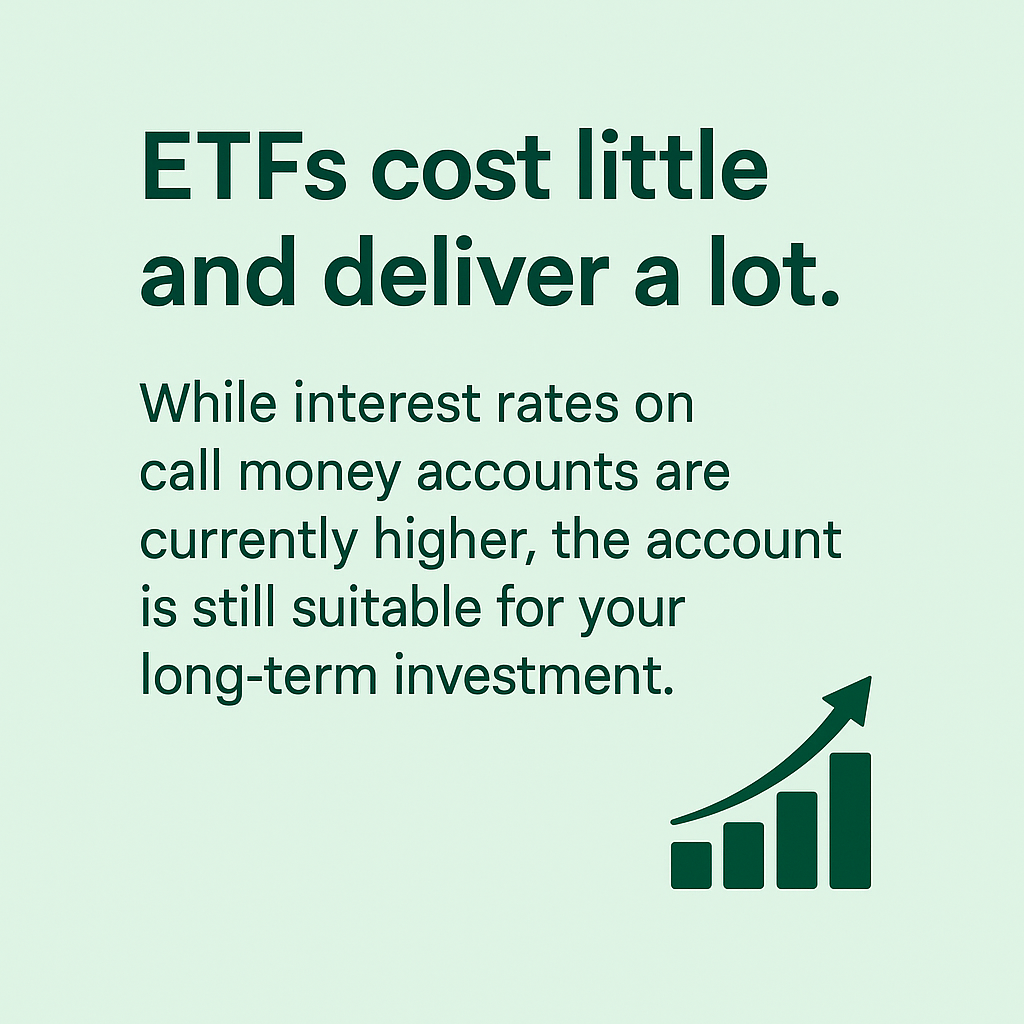 ETFs cost little and deliver a lot.

While interest rates on call money accounts are currently higher, the account is still suitable for your long-term investment.